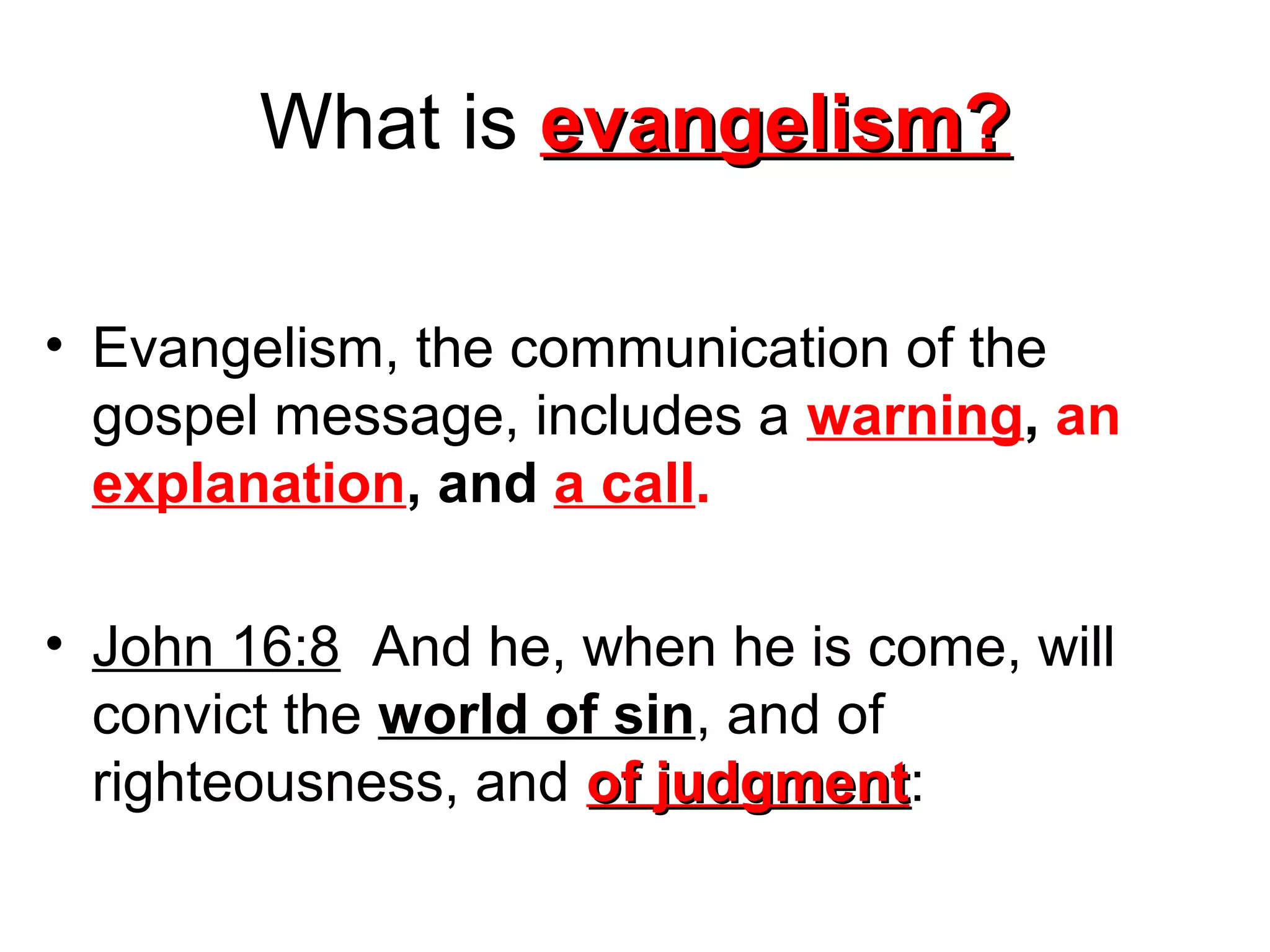 What is evangelism?

• Evangelism, the communication of the gospel message, includes a warning, an explanation, and a call.

• John 16:8 And he, when he is come, will convict the world of sin, and of righteousness, and of judgment: